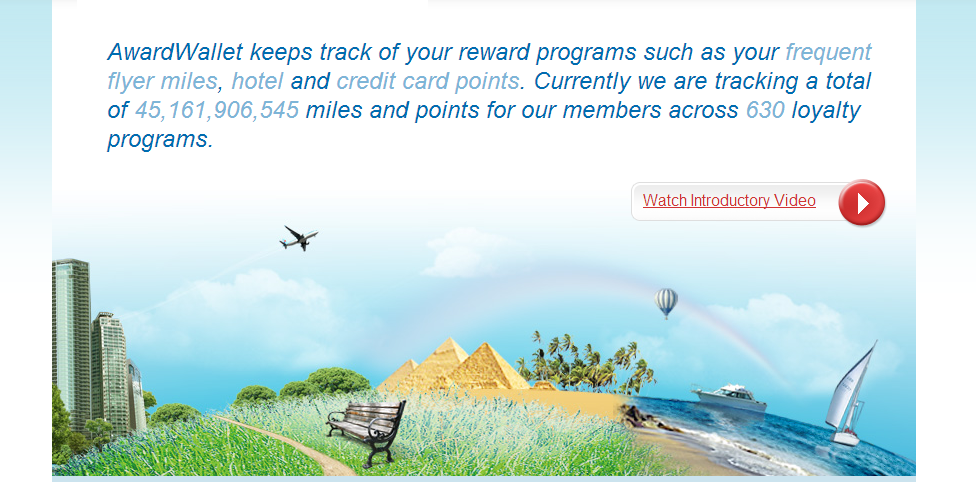 AwardWallet keeps track of your reward programs such as your frequent flyer miles, hotel and credit card points. Currently we are tracking a total of 45,161,906,545 miles and points for our members across 630 loyalty programs.

Watch Introductory Video